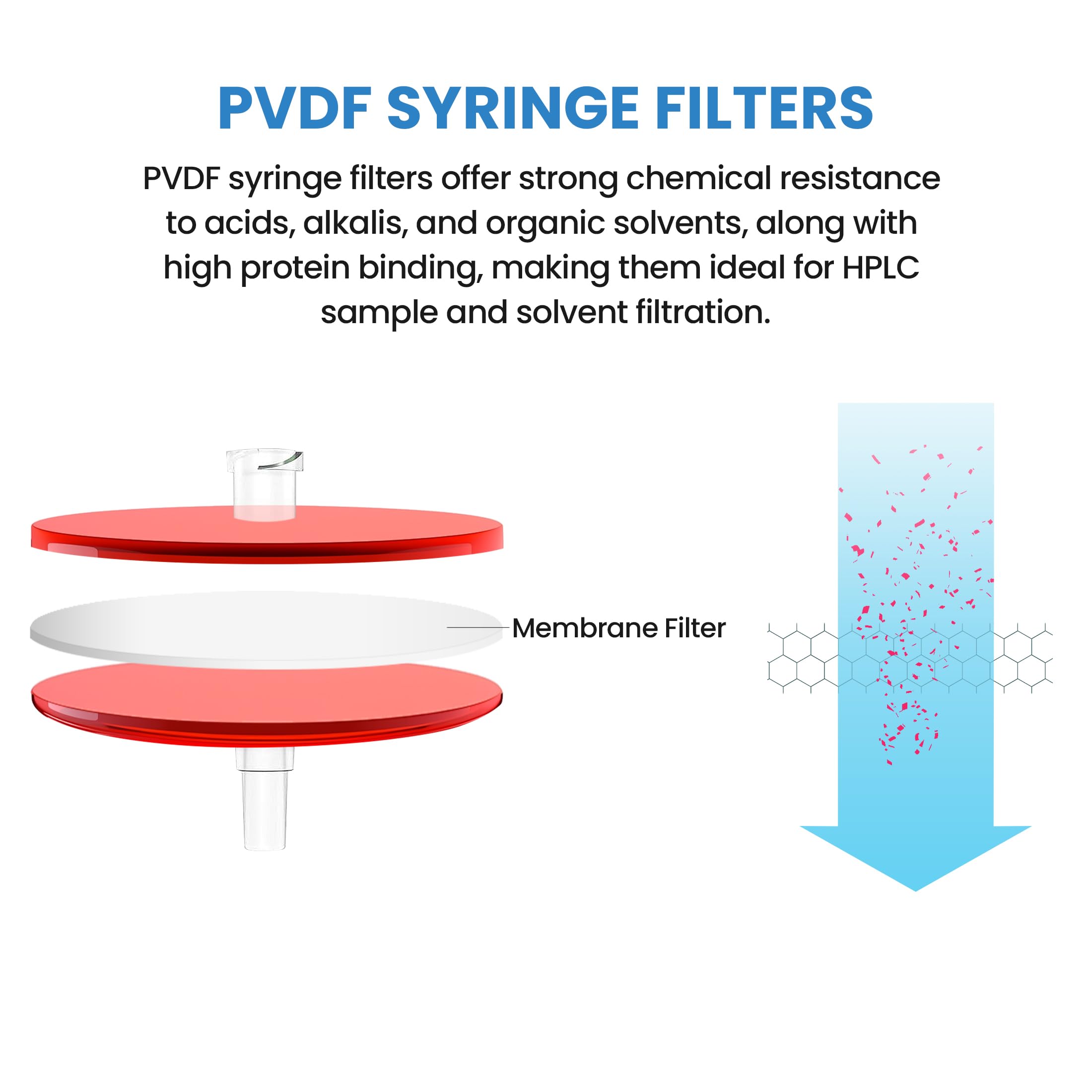 PVDF SYRINGE FILTERS

PVDF syringe filters offer strong chemical resistance to acids, alkalis, and organic solvents, along with high protein binding, making them ideal for HPLC sample and solvent filtration.

Membrane Filter